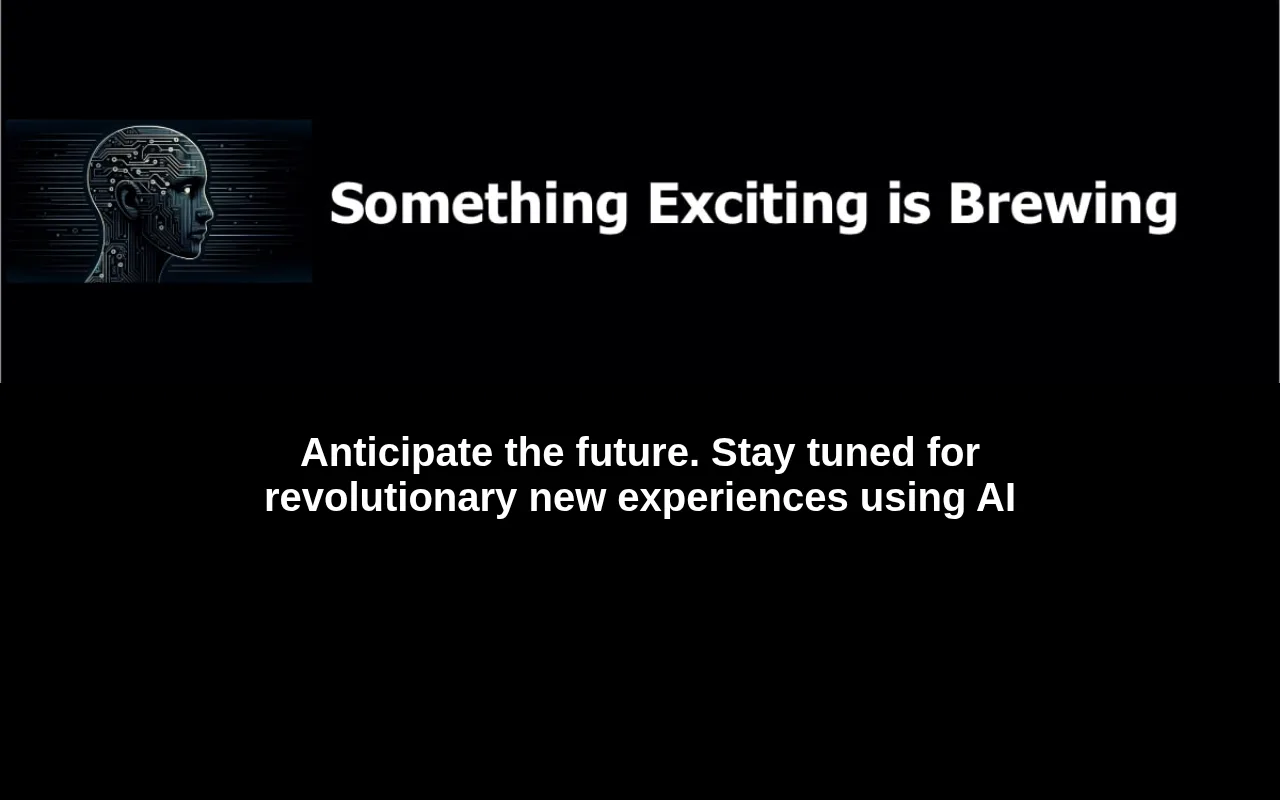 Something Exciting is Brewing

Anticipate the future. Stay tuned for revolutionary new experiences using AI